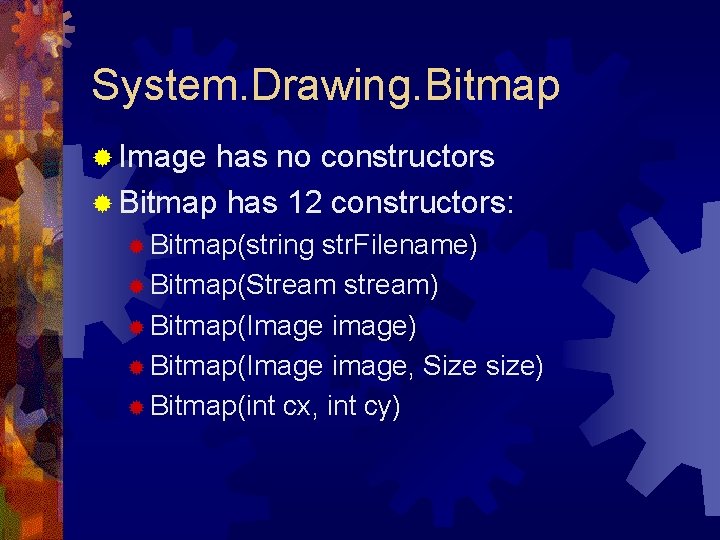 System.Drawing.Bitmap

Image has no constructors
Bitmap has 12 constructors:
Bitmap(string strFilename)
Bitmap(Stream stream)
Bitmap(Image image)
Bitmap(Image image, Size size)
Bitmap(int cx, int cy)